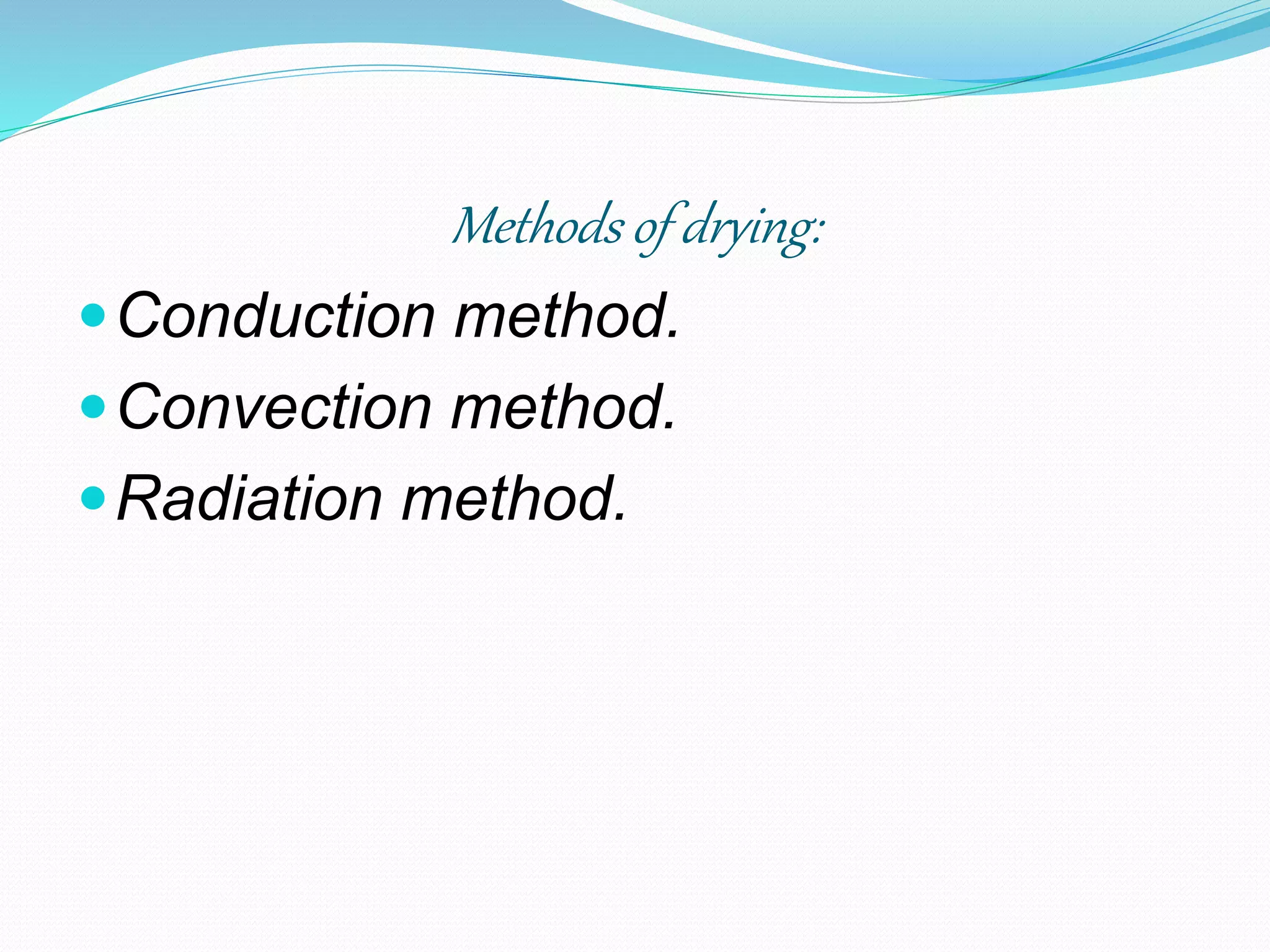 Methods of drying:

- Conduction method.
- Convection method.
- Radiation method.